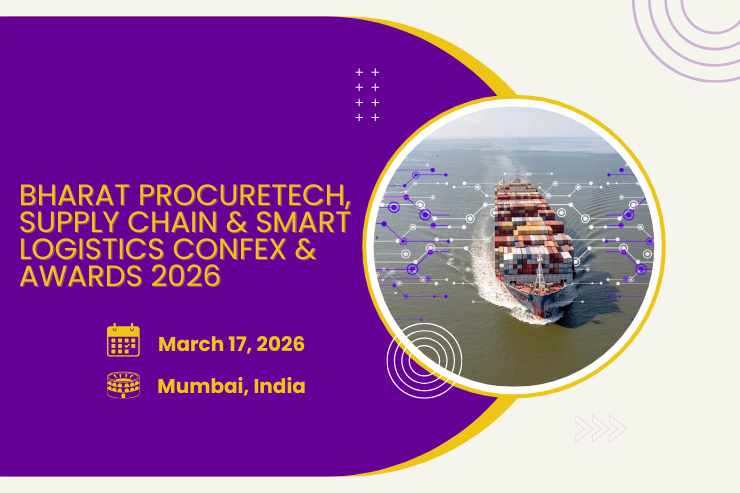 BHARAT PROCURETECH, SUPPLY CHAIN & SMART LOGISTICS CONFEX & AWARDS 2026

March 17, 2026

Mumbai, India